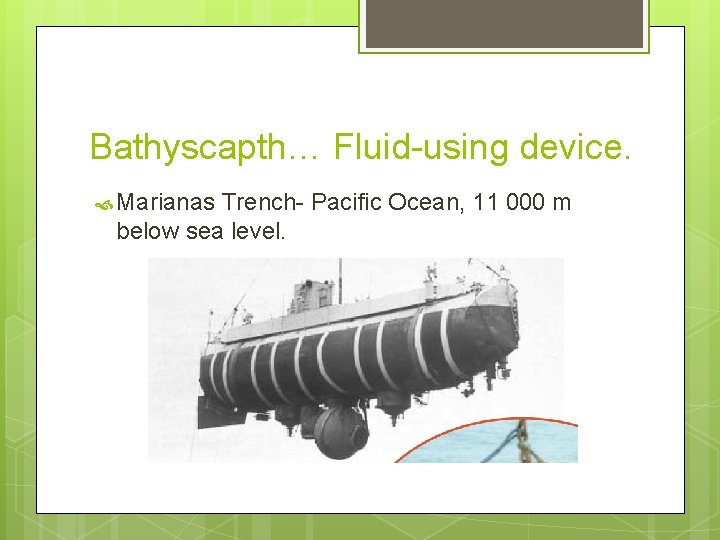 Bathyscapth… Fluid-using device.

Marianas Trench- Pacific Ocean, 11 000 m below sea level.